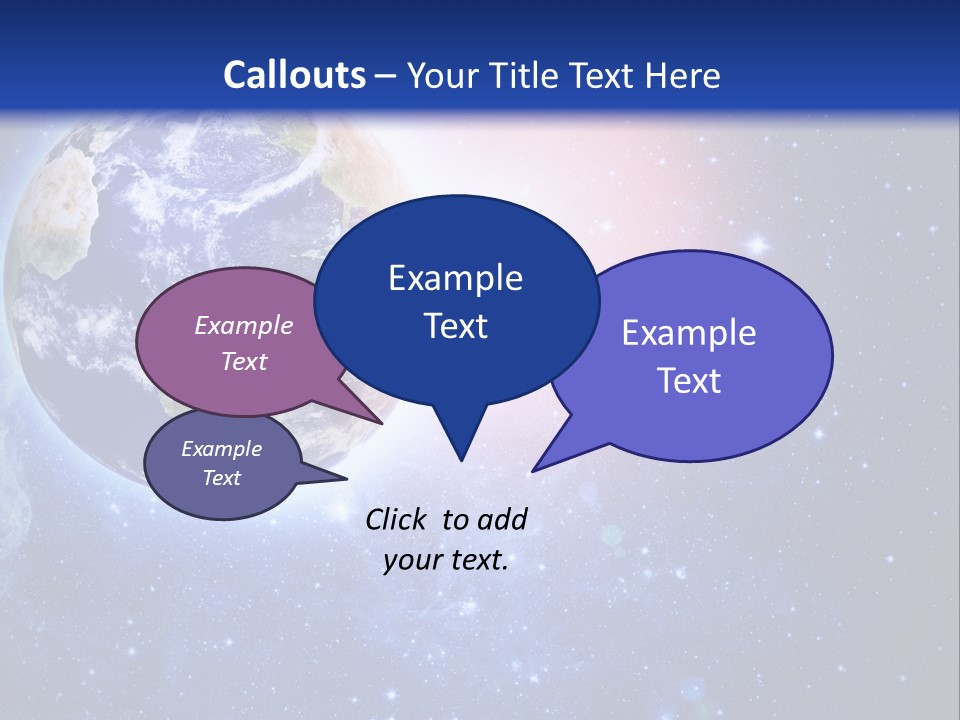 Callouts – Your Title Text Here

Example Text

Example Text

Example Text

Example Text

Click to add your text.